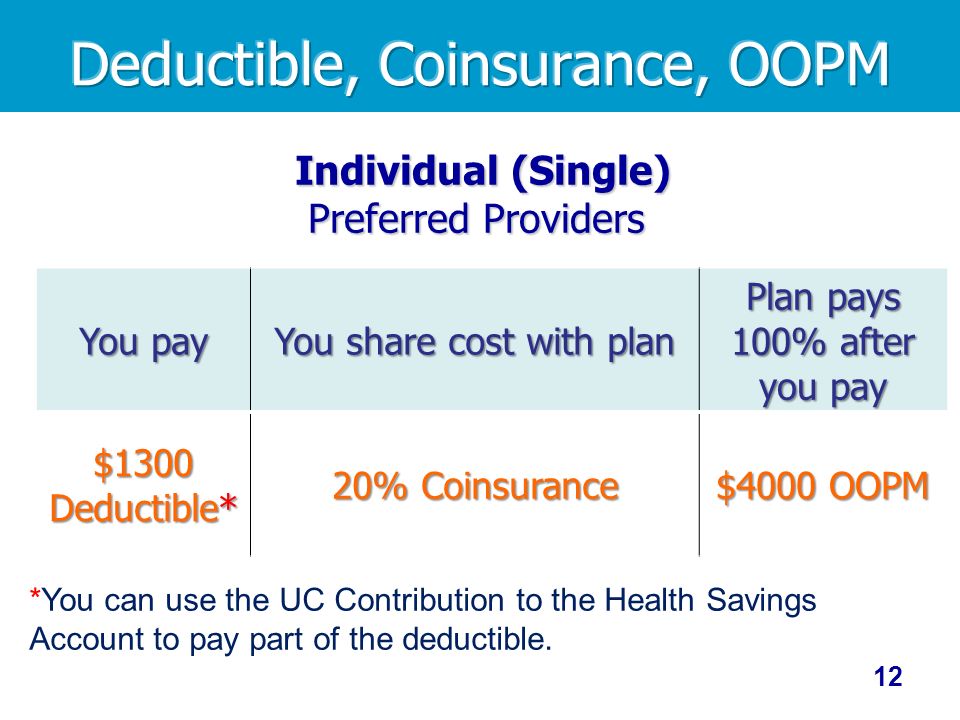 Deductible, Coinsurance, OOPM

Individual (Single)
Preferred Providers

| You pay | You share cost with plan | Plan pays 100% after you pay |
|---|---|---|
| \$1300 Deductible* | 20% Coinsurance | \$4000 OOPM |

*You can use the UC Contribution to the Health Savings Account to pay part of the deductible.

12